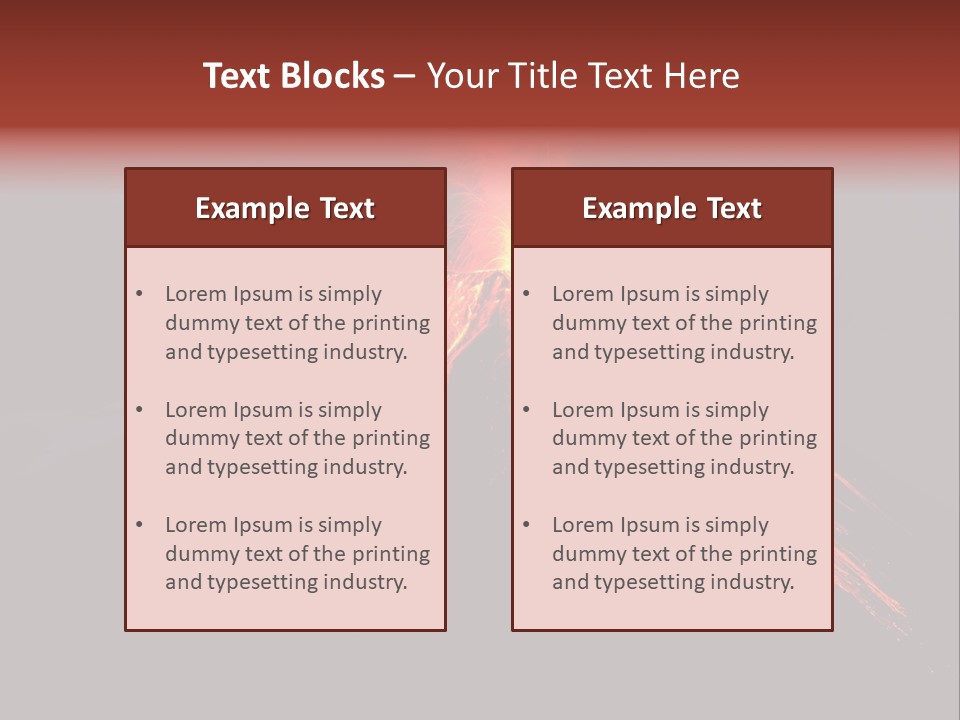 Text Blocks – Your Title Text Here

Example Text

• Lorem Ipsum is simply dummy text of the printing and typesetting industry.

• Lorem Ipsum is simply dummy text of the printing and typesetting industry.

• Lorem Ipsum is simply dummy text of the printing and typesetting industry.

Example Text

• Lorem Ipsum is simply dummy text of the printing and typesetting industry.

• Lorem Ipsum is simply dummy text of the printing and typesetting industry.

• Lorem Ipsum is simply dummy text of the printing and typesetting industry.